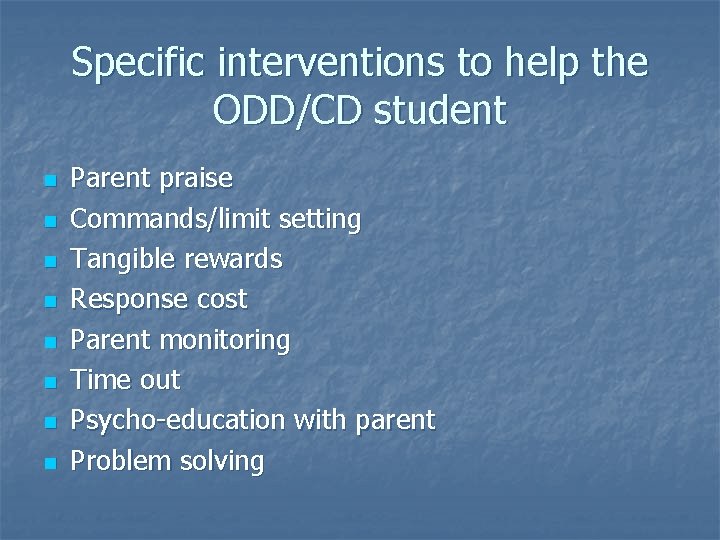 Specific interventions to help the ODD/CD student

- Parent praise
- Commands/limit setting
- Tangible rewards
- Response cost
- Parent monitoring
- Time out
- Psycho-education with parent
- Problem solving